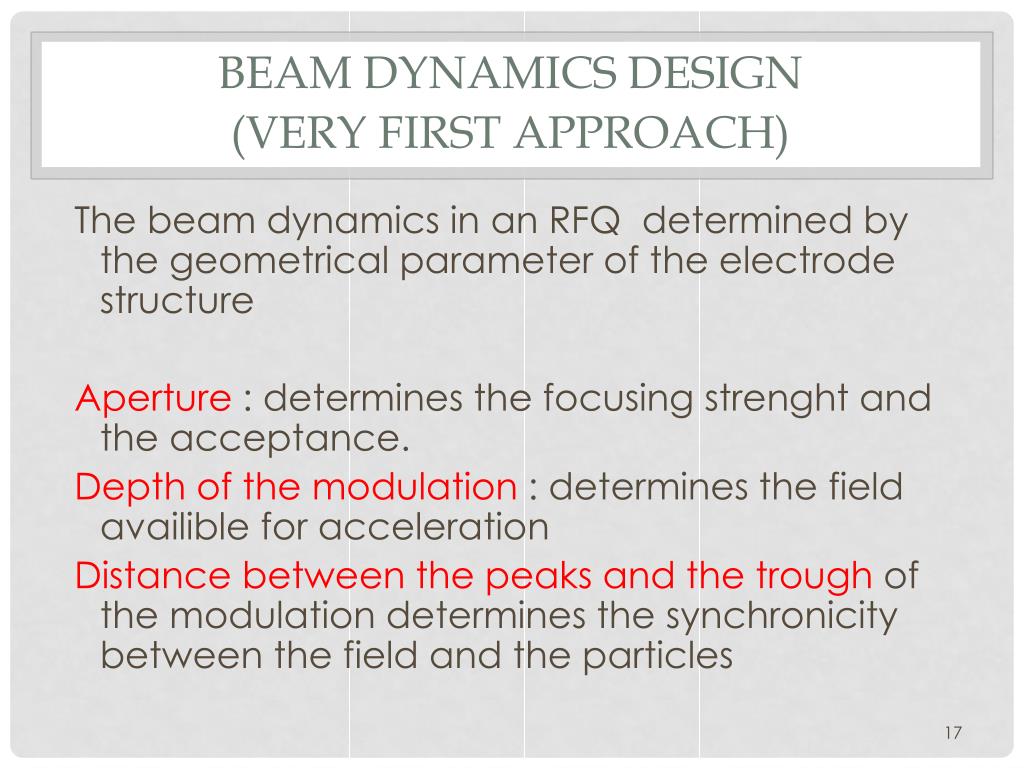 BEAM DYNAMICS DESIGN
(VERY FIRST APPROACH)

The beam dynamics in an RFQ  determined by the geometrical parameter of the electrode structure

Aperture : determines the focusing strenght and the acceptance.
Depth of the modulation : determines the field availible for acceleration
Distance between the peaks and the trough of the modulation determines the synchronicity between the field and the particles

17